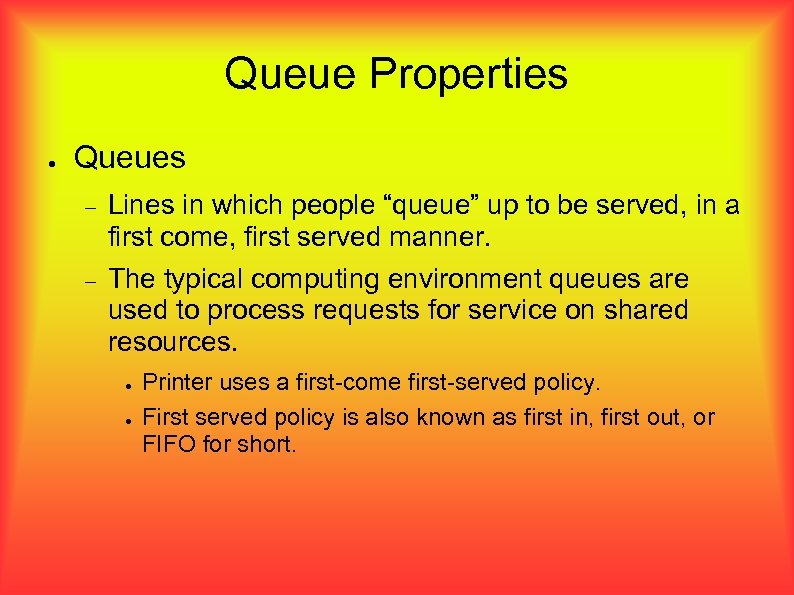 Queue Properties

● Queues

– Lines in which people “queue” up to be served, in a first come, first served manner.

– The typical computing environment queues are used to process requests for service on shared resources.

● Printer uses a first-come first-served policy.

● First served policy is also known as first in, first out, or FIFO for short.